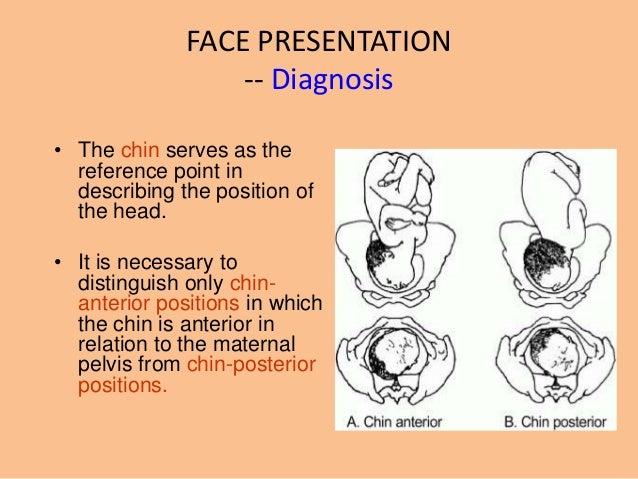 FACE PRESENTATION
-- Diagnosis

• The chin serves as the reference point in describing the position of the head.

• It is necessary to distinguish only chin-anterior positions in which the chin is anterior in relation to the maternal pelvis from chin-posterior positions.

A. Chin anterior

B. Chin posterior